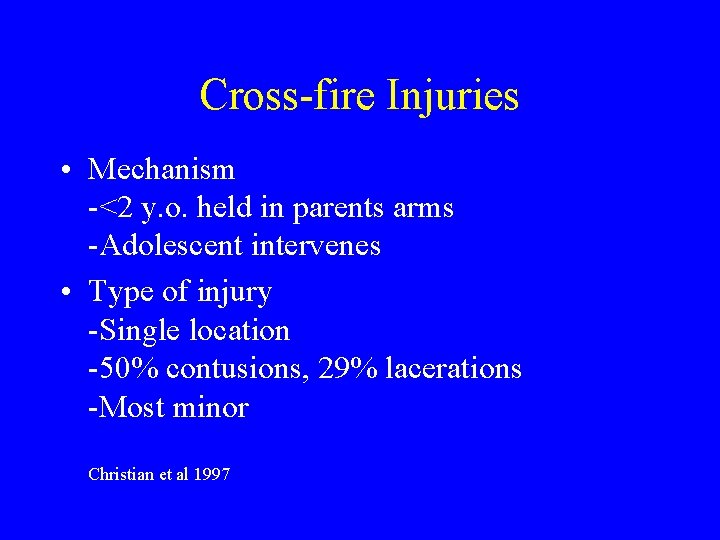 Cross-fire Injuries

• Mechanism
-<2 y.o. held in parents arms
-Adolescent intervenes

• Type of injury
-Single location
-50% contusions, 29% lacerations
-Most minor

Christian et al 1997